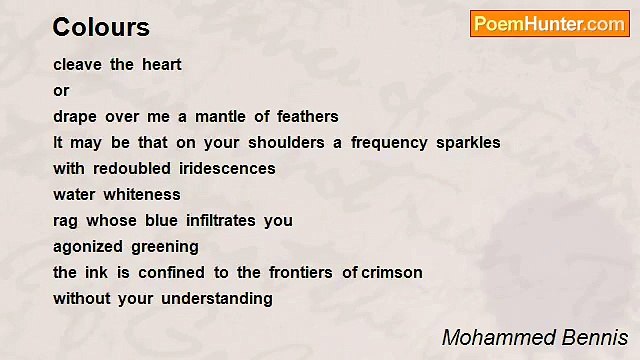 Colours

PoemHunter.com

cleave the heart
or
drape over me a mantle of feathers
It may be that on your shoulders a frequency sparkles
with redoubled iridescences
water whiteness
rag whose blue infiltrates you
agonized greening
the ink is confined to the frontiers of crimson
without your understanding

Mohammed Bennis